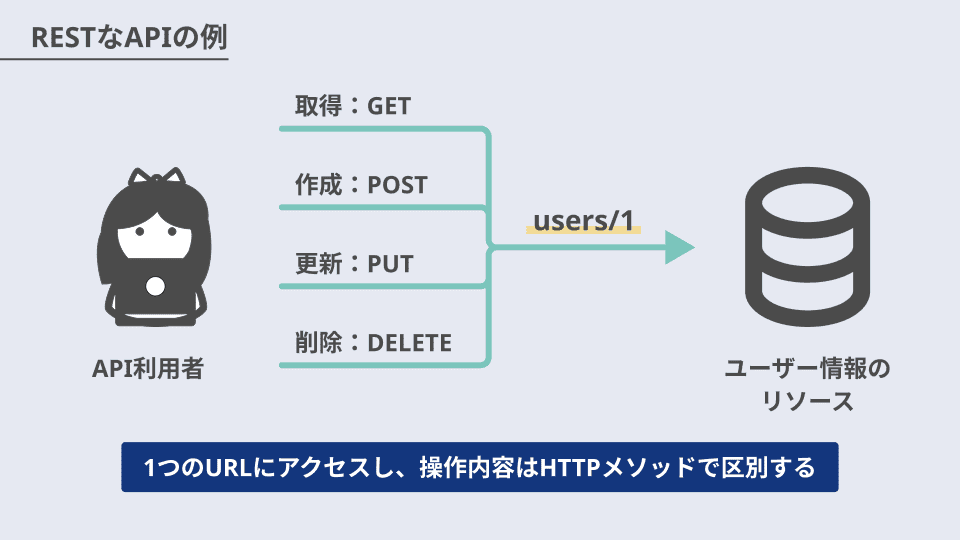 RESTなAPIの例

取得：GET

作成：POST

更新：PUT

削除：DELETE

users/1

API利用者

ユーザー情報のリソース

1つのURLにアクセスし、操作内容はHTTPメソッドで区別する